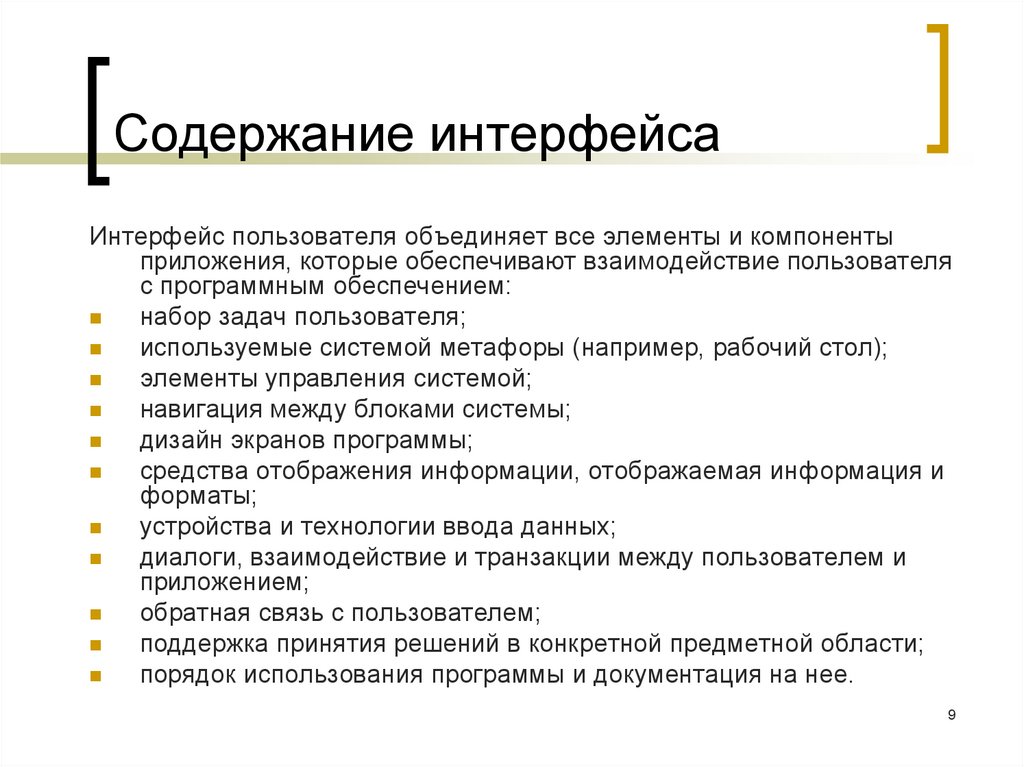 Содержание интерфейса

Интерфейс пользователя объединяет все элементы и компоненты приложения, которые обеспечивают взаимодействие пользователя с программным обеспечением:

- набор задач пользователя;
- используемые системой метафоры (например, рабочий стол);
- элементы управления системой;
- навигация между блоками системы;
- дизайн экранов программы;
- средства отображения информации, отображаемая информация и форматы;
- устройства и технологии ввода данных;
- диалоги, взаимодействие и транзакции между пользователем и приложением;
- обратная связь с пользователем;
- поддержка принятия решений в конкретной предметной области;
- порядок использования программы и документация на нее.

9